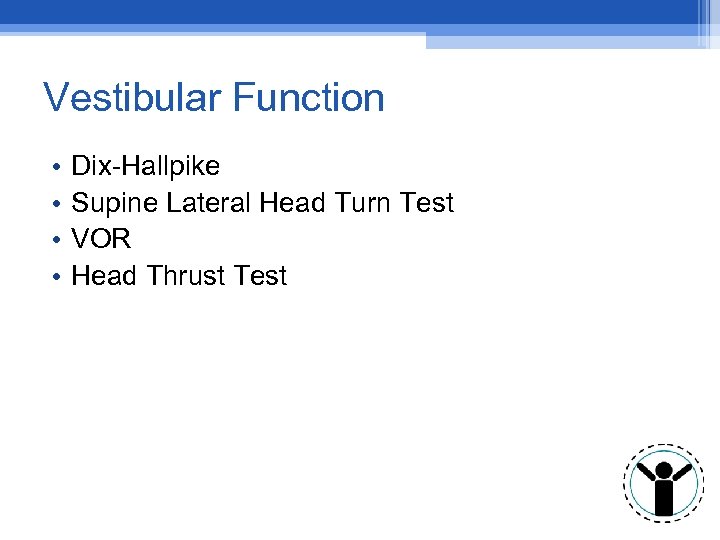 Vestibular Function

• Dix-Hallpike
• Supine Lateral Head Turn Test
• VOR
• Head Thrust Test